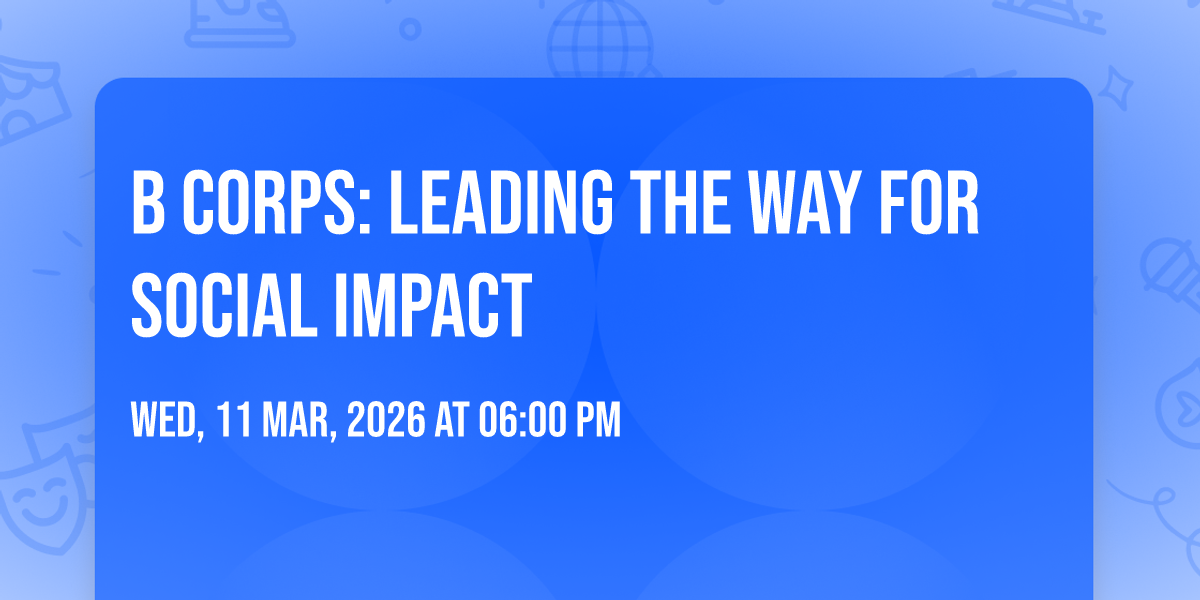 B CORPS: LEADING THE WAY FOR SOCIAL IMPACT

WED, 11 MAR, 2026 AT 06:00 PM